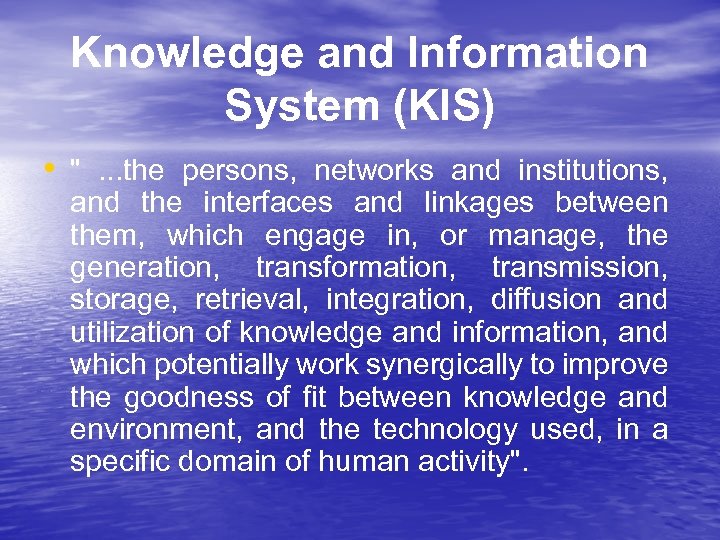 Knowledge and Information System (KIS)

• " ...the persons, networks and institutions, and the interfaces and linkages between them, which engage in, or manage, the generation, transformation, transmission, storage, retrieval, integration, diffusion and utilization of knowledge and information, and which potentially work synergically to improve the goodness of fit between knowledge and environment, and the technology used, in a specific domain of human activity".